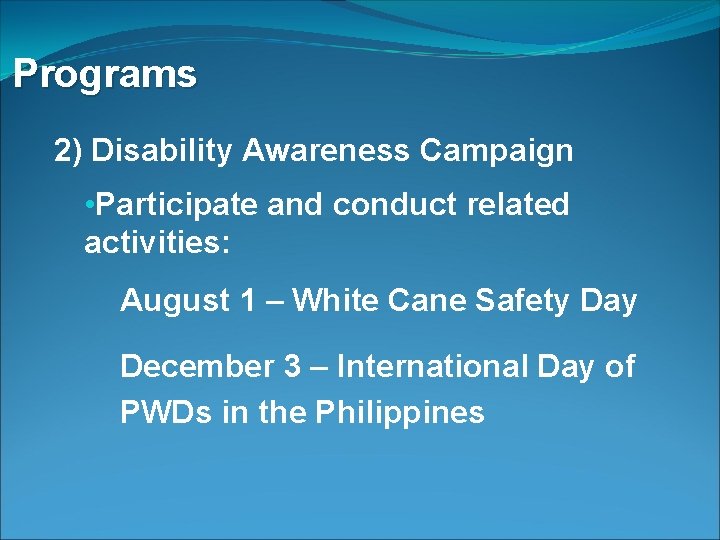 Programs

2) Disability Awareness Campaign

•Participate and conduct related activities:

August 1 – White Cane Safety Day

December 3 – International Day of PWDs in the Philippines